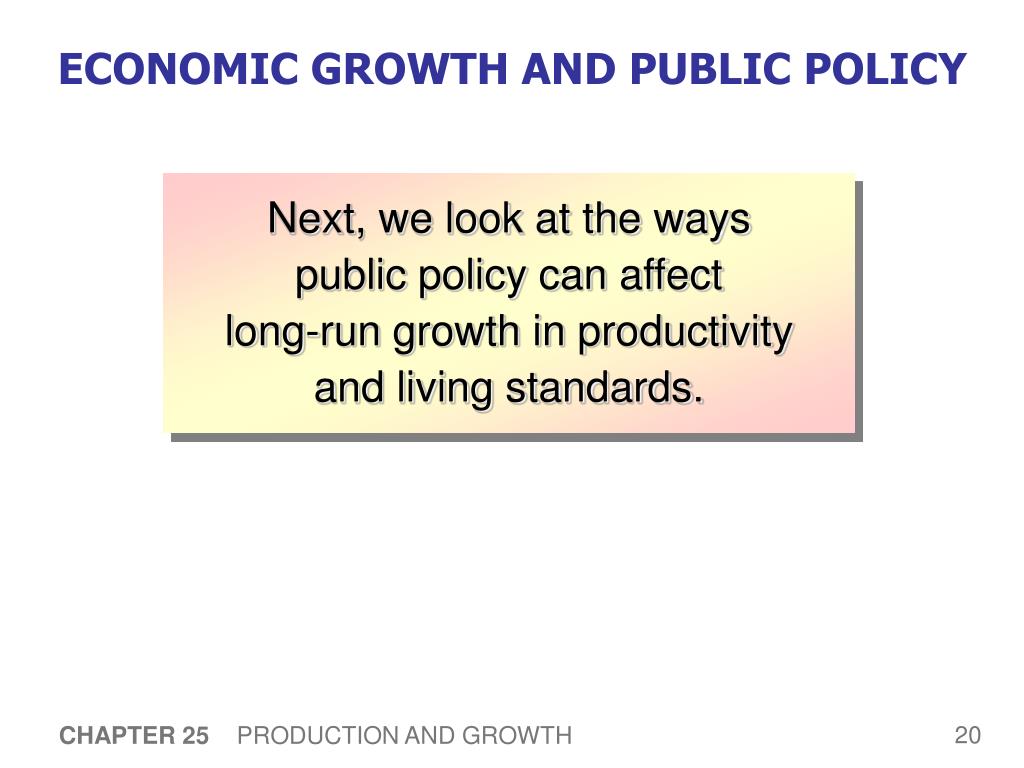 ECONOMIC GROWTH AND PUBLIC POLICY

Next, we look at the ways public policy can affect long-run growth in productivity and living standards.

CHAPTER 25 PRODUCTION AND GROWTH

20